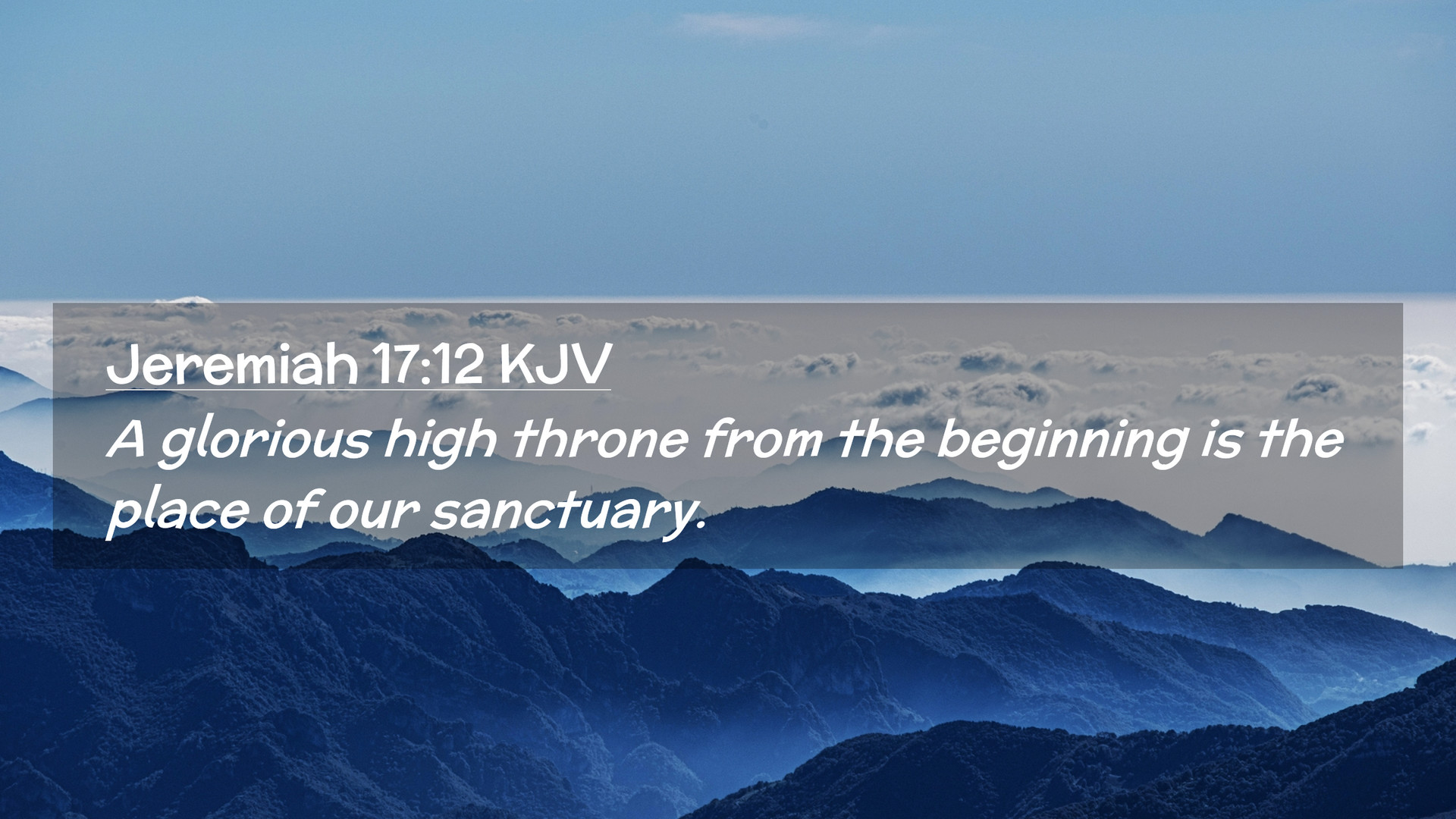 Jeremiah 17:12 KJV
A glorious high throne from the beginning is the place of our sanctuary.